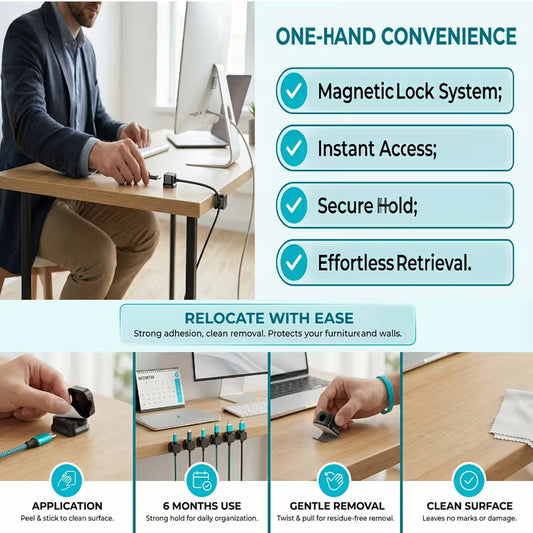 ONE-HAND CONVENIENCE

Magnetic Lock System;

Instant Access;

Secure Hold;

Effortless Retrieval.

RELOCATE WITH EASE

Strong adhesion, clean removal. Protects your furniture and walls.

MONTH

6

APPLICATION

Peel & stick to clean surface.

6 MONTHS USE

Strong hold for daily organization.

GENTLE REMOVAL

Twist & pull for residue-free removal.

CLEAN SURFACE

Leaves no marks or damage.